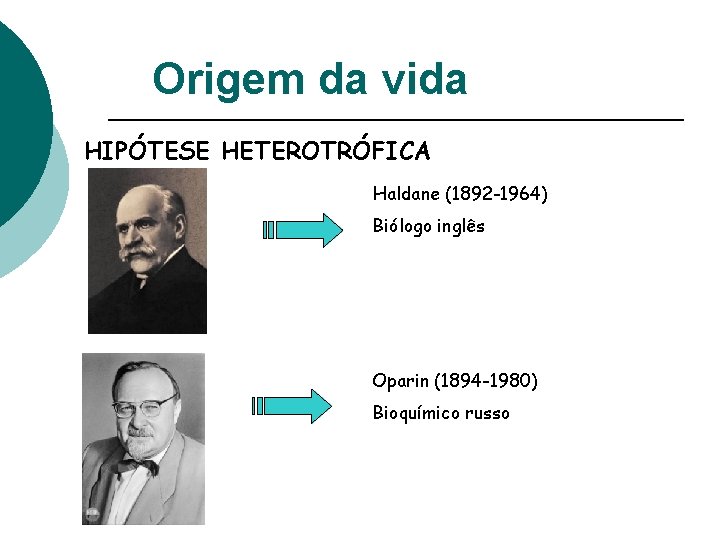 Origem da vida

HIPÓTESE HETEROTRÓFICA

Haldane (1892-1964)

Biólogo inglês

Oparin (1894-1980)

Bioquímico russo